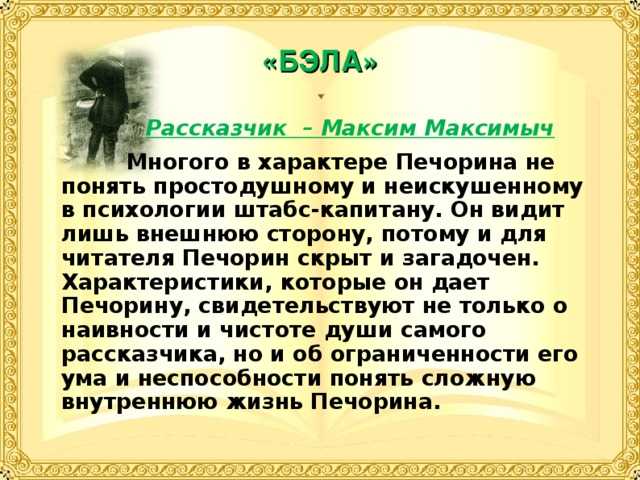 «БЭЛА»

Рассказчик – Максим Максимыч

Многого в характере Печорина не понять простодушному и неискушенному в психологии штабс-капитану. Он видит лишь внешнюю сторону, потому и для читателя Печорин скрыт и загадочен. Характеристики, которые он дает Печорину, свидетельствуют не только о наивности и чистоте души самого рассказчика, но и об ограниченности его ума и неспособности понять сложную внутреннюю жизнь Печорина.